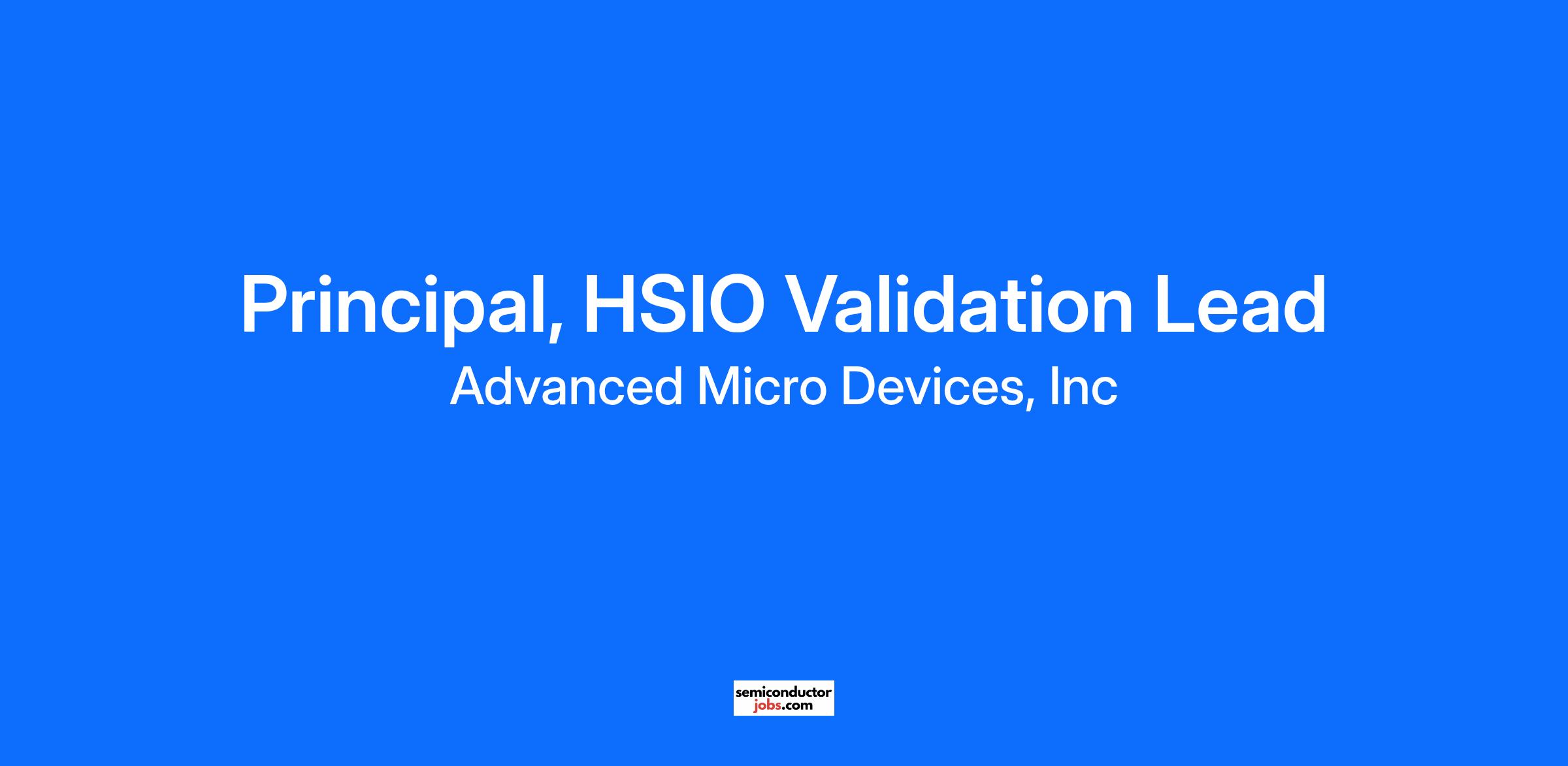 Principal, HSIO Validation Lead

Advanced Micro Devices, Inc

semiconductor
jobs.com